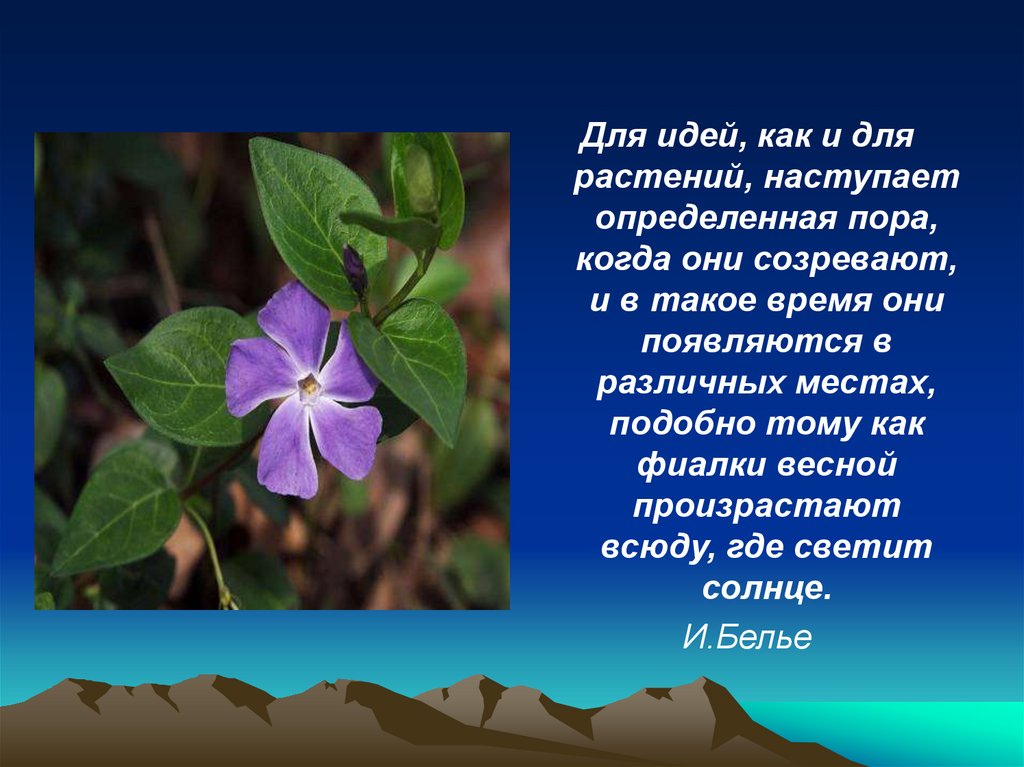 Для идей, как и для растений, наступает определенная пора, когда они созревают, и в такое время они появляются в различных местах, подобно тому как фиалки весной произрастают всюду, где светит солнце.

И.Белье